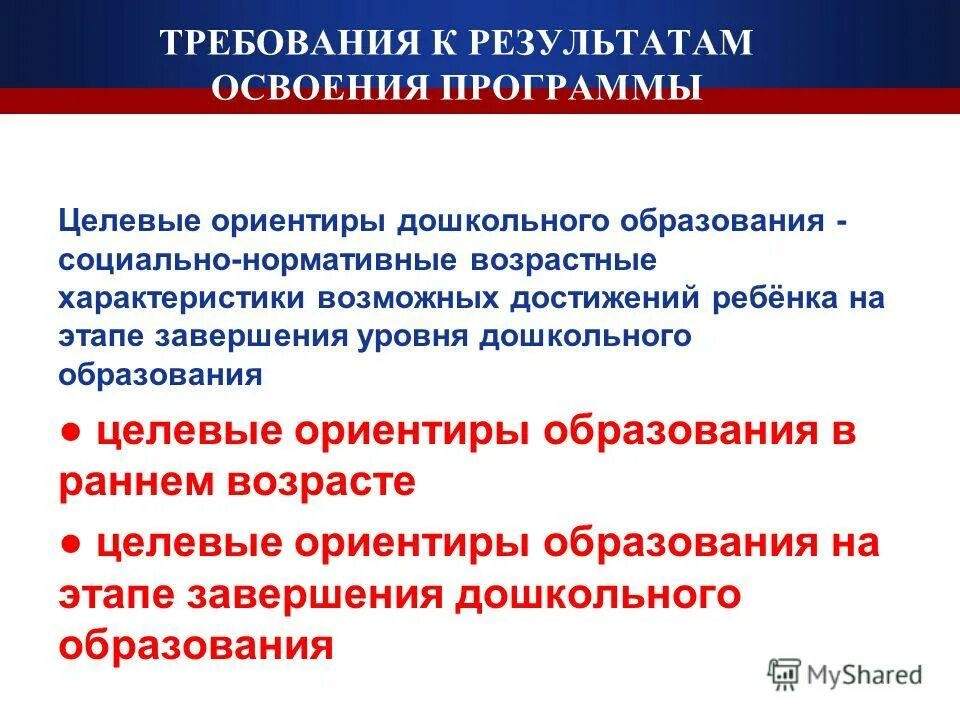 ТРЕБОВАНИЯ К РЕЗУЛЬТАТАМ ОСВОЕНИЯ ПРОГРАММЫ

Целевые ориентиры дошкольного образования - социально-нормативные возрастные характеристики возможных достижений ребёнка на этапе завершения уровня дошкольного образования

● целевые ориентиры образования в раннем возрасте

● целевые ориентиры образования на этапе завершения дошкольного образования

MyShared